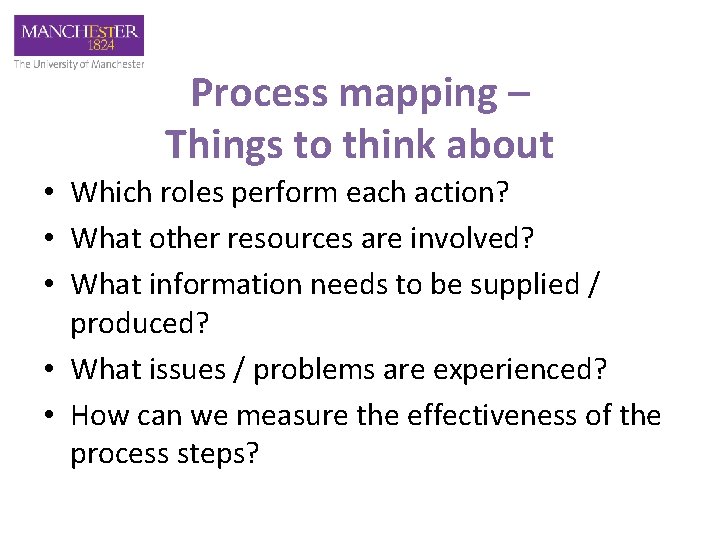 MANCHESTER
1824
The University of Manchester

Process mapping –
Things to think about

• Which roles perform each action?
• What other resources are involved?
• What information needs to be supplied / produced?
• What issues / problems are experienced?
• How can we measure the effectiveness of the process steps?